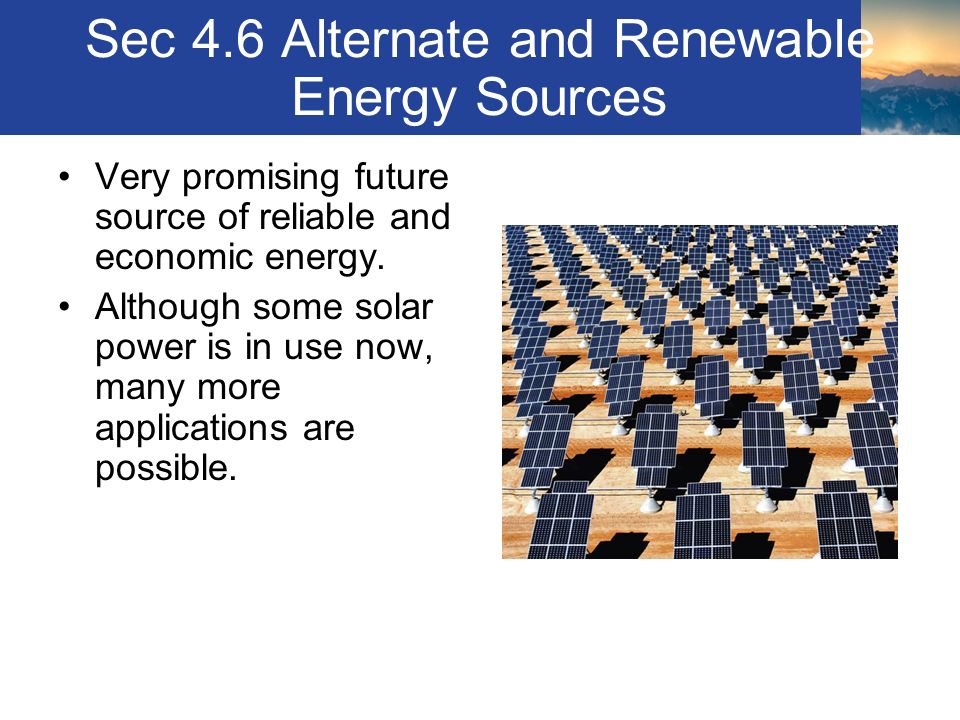 Sec 4.6 Alternate and Renewable Energy Sources

• Very promising future source of reliable and economic energy.

• Although some solar power is in use now, many more applications are possible.